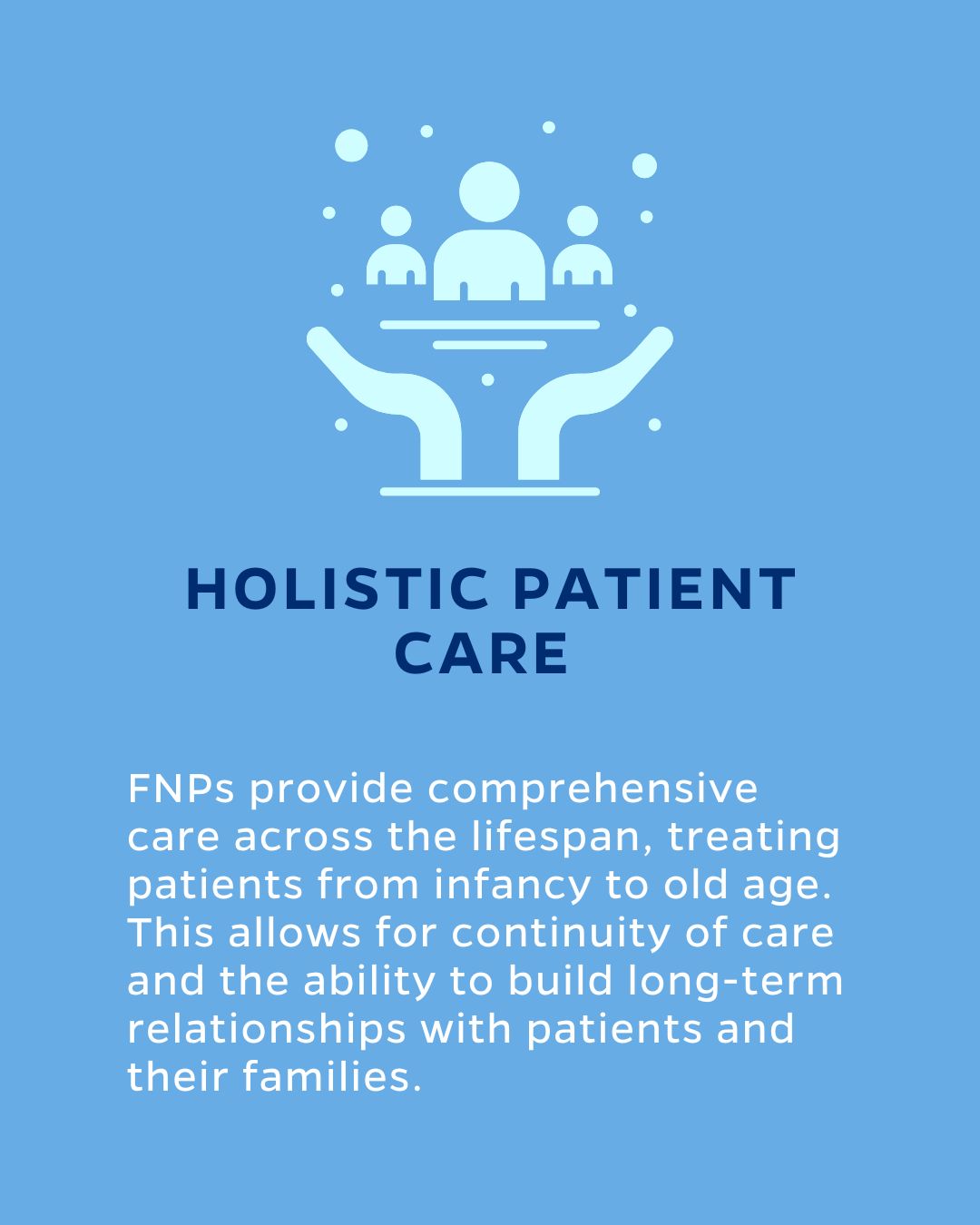 HOLISTIC PATIENT CARE

FNPs provide comprehensive care across the lifespan, treating patients from infancy to old age. This allows for continuity of care and the ability to build long-term relationships with patients and their families.